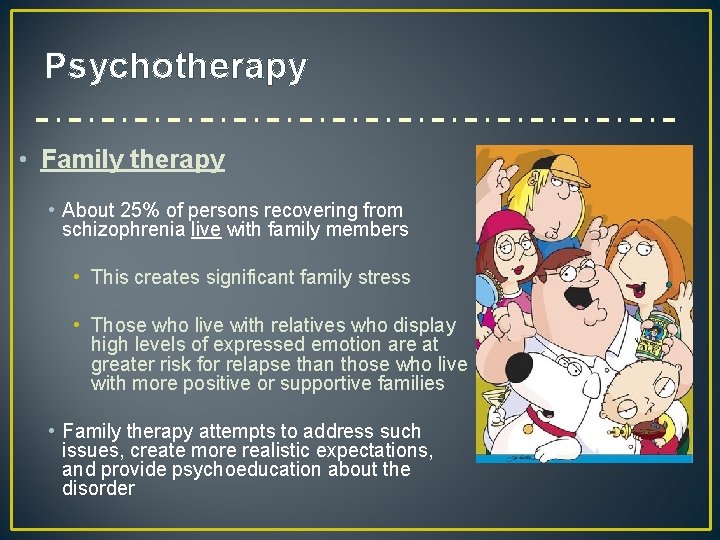 Psychotherapy

• Family therapy

• About 25% of persons recovering from schizophrenia live with family members

• This creates significant family stress

• Those who live with relatives who display high levels of expressed emotion are at greater risk for relapse than those who live with more positive or supportive families

• Family therapy attempts to address such issues, create more realistic expectations, and provide psychoeducation about the disorder